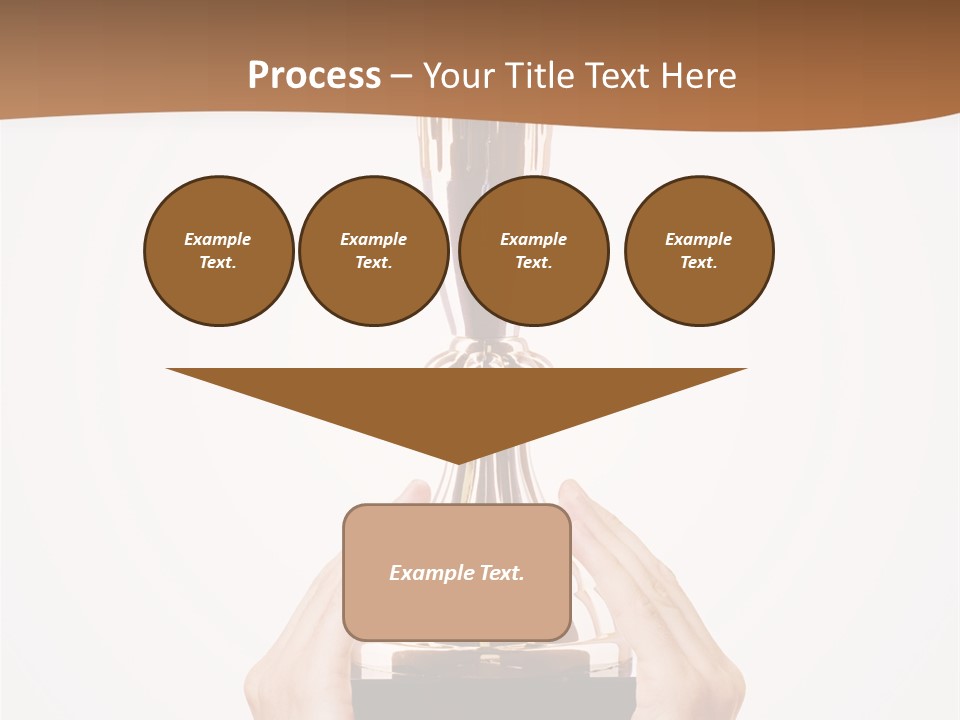 Process – Your Title Text Here

Example Text.

Example Text.

Example Text.

Example Text.

Example Text.